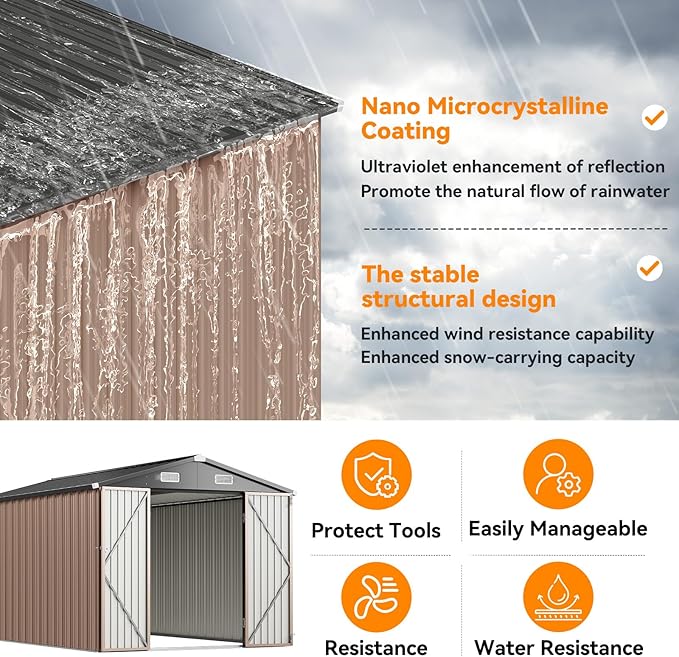 Nano Microcrystalline Coating

Ultraviolet enhancement of reflection
Promote the natural flow of rainwater

The stable structural design

Enhanced wind resistance capability
Enhanced snow-carrying capacity

Protect Tools

Easily Manageable

Resistance

Water Resistance